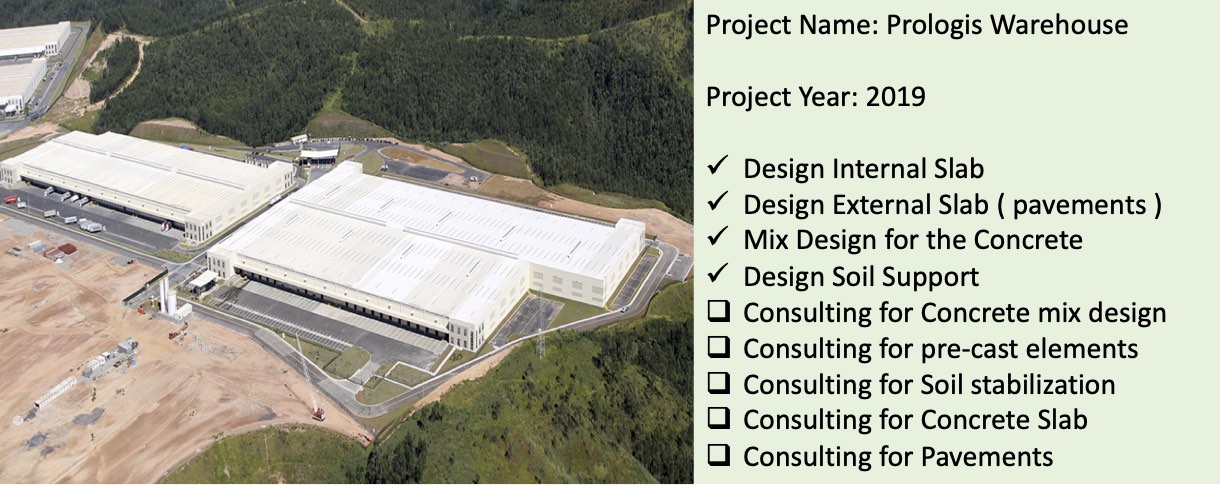 Project Name: Prologis Warehouse

Project Year: 2019

✓ Design Internal Slab
✓ Design External Slab ( pavements )
✓ Mix Design for the Concrete
✓ Design Soil Support
❑ Consulting for Concrete mix design
❑ Consulting for pre-cast elements
❑ Consulting for Soil stabilization
❑ Consulting for Concrete Slab
❑ Consulting for Pavements